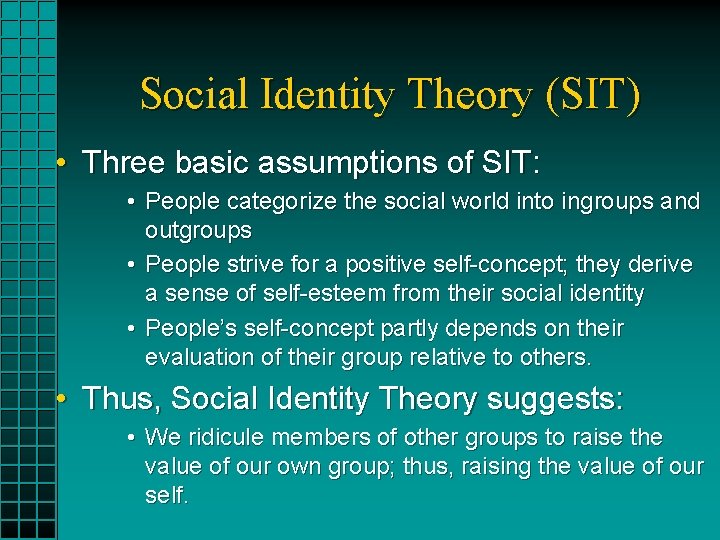 Social Identity Theory (SIT)

• Three basic assumptions of SIT:

• People categorize the social world into ingroups and outgroups

• People strive for a positive self-concept; they derive a sense of self-esteem from their social identity

• People's self-concept partly depends on their evaluation of their group relative to others.

• Thus, Social Identity Theory suggests:

• We ridicule members of other groups to raise the value of our own group; thus, raising the value of our self.